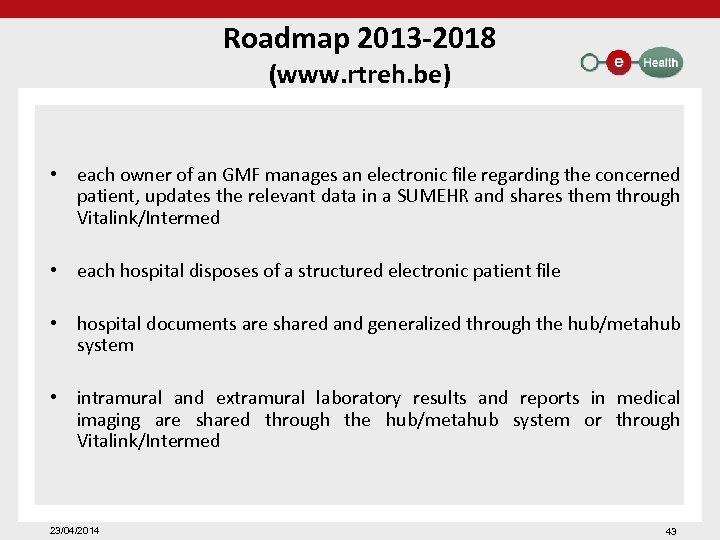 Roadmap 2013-2018
(www.rtreh.be)

e Health

• each owner of an GMF manages an electronic file regarding the concerned patient, updates the relevant data in a SUMEHR and shares them through Vitalink/Intermed

• each hospital disposes of a structured electronic patient file

• hospital documents are shared and generalized through the hub/metahub system

• intramural and extramural laboratory results and reports in medical imaging are shared through the hub/metahub system or through Vitalink/Intermed

23/04/2014

43